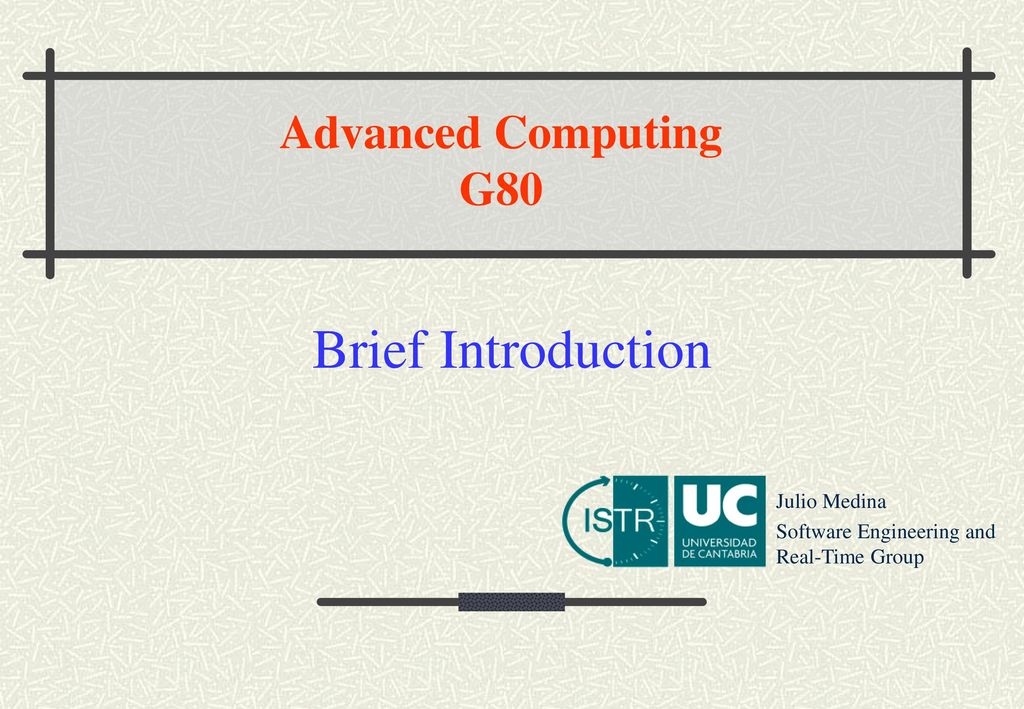 Advanced Computing
G80

Brief Introduction

ISTR

UC
UNIVERSIDAD DE CANTABRIA

Julio Medina
Software Engineering and Real-Time Group